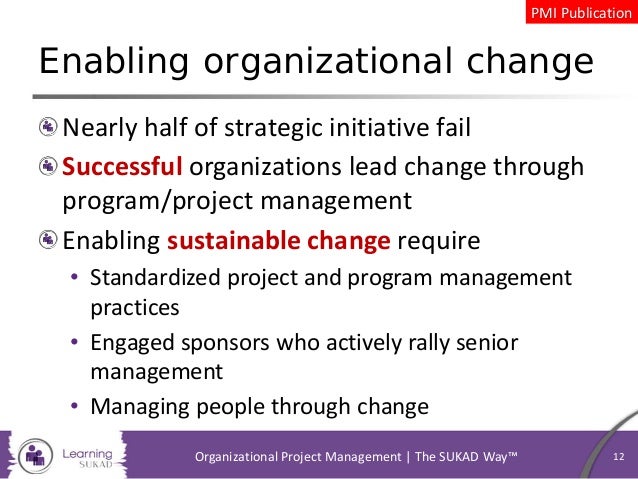 PMI Publication

Enabling organizational change

Nearly half of strategic initiative fail

Successful organizations lead change through program/project management

Enabling sustainable change require

• Standardized project and program management practices

• Engaged sponsors who actively rally senior management

• Managing people through change

Learning SUKAD

Organizational Project Management | The SUKAD Way™

12